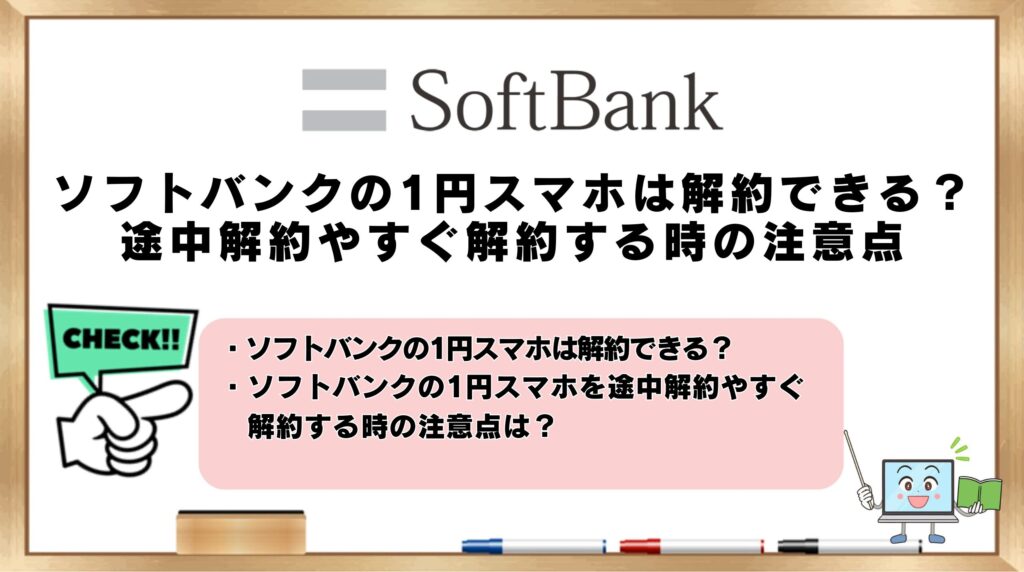 SoftBank

ソフトバンクの1円スマホは解約できる？
途中解約やすぐ解約する時の注意点

CHECK!!

・ソフトバンクの1円スマホは解約できる？
・ソフトバンクの1円スマホを途中解約やすぐ解約する時の注意点は？